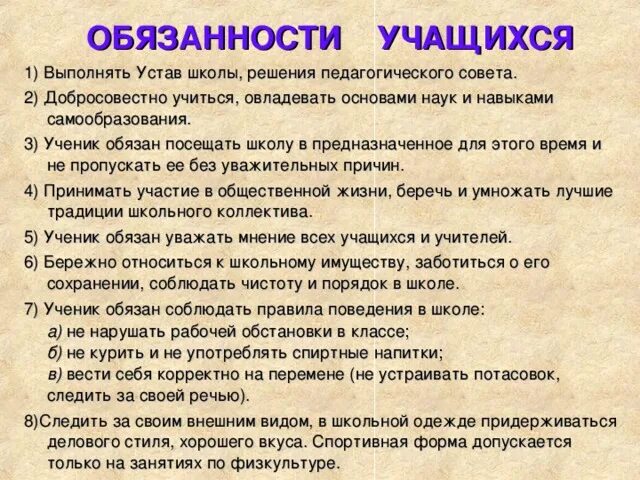 ОБЯЗАННОСТИ УЧАЩИХСЯ

1) Выполнять Устав школы, решения педагогического совета.

2) Добросовестно учиться, овладевать основами наук и навыками самообразования.

3) Ученик обязан посещать школу в предназначенное для этого время и не пропускать ее без уважительных причин.

4) Принимать участие в общественной жизни, беречь и умножать лучшие традиции школьного коллектива.

5) Ученик обязан уважать мнение всех учащихся и учителей.

6) Бережно относиться к школьному имуществу, заботиться о его сохранении, соблюдать чистоту и порядок в школе.

7) Ученик обязан соблюдать правила поведения в школе:
а) не нарушать рабочей обстановки в классе;
б) не курить и не употреблять спиртные напитки;
в) вести себя корректно на перемене (не устраивать потасовок, следить за своей речью).

8)Следить за своим внешним видом, в школьной одежде придерживаться делового стиля, хорошего вкуса. Спортивная форма допускается только на занятиях по физкультуре.